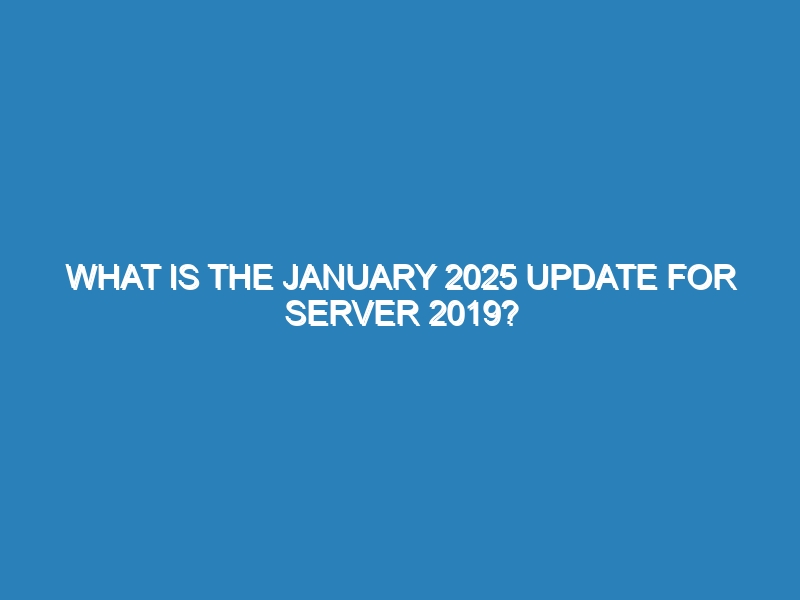 WHAT IS THE JANUARY 2025 UPDATE FOR SERVER 2019?